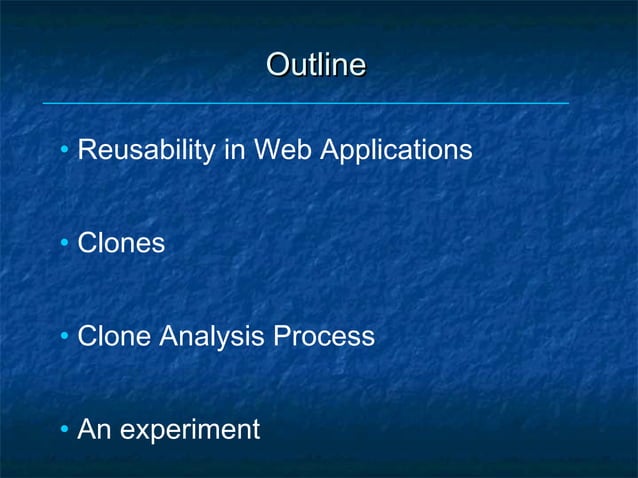 Outline

• Reusability in Web Applications

• Clones

• Clone Analysis Process

• An experiment